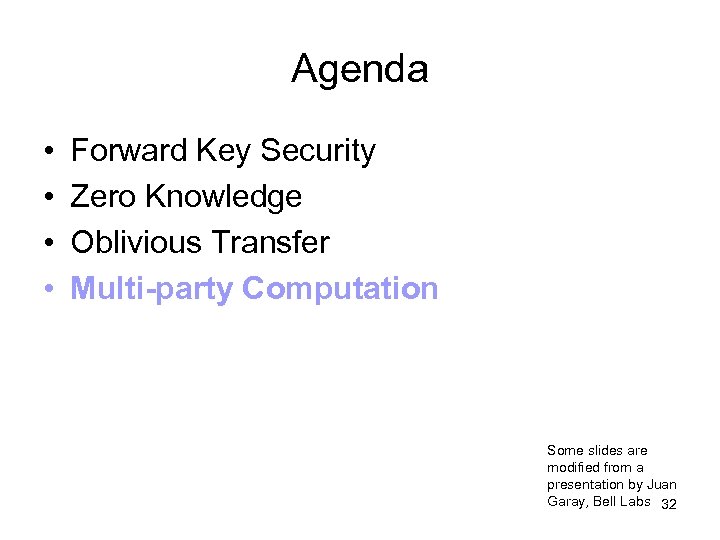 Agenda

• Forward Key Security
• Zero Knowledge
• Oblivious Transfer
• Multi-party Computation

Some slides are modified from a presentation by Juan Garay, Bell Labs

32